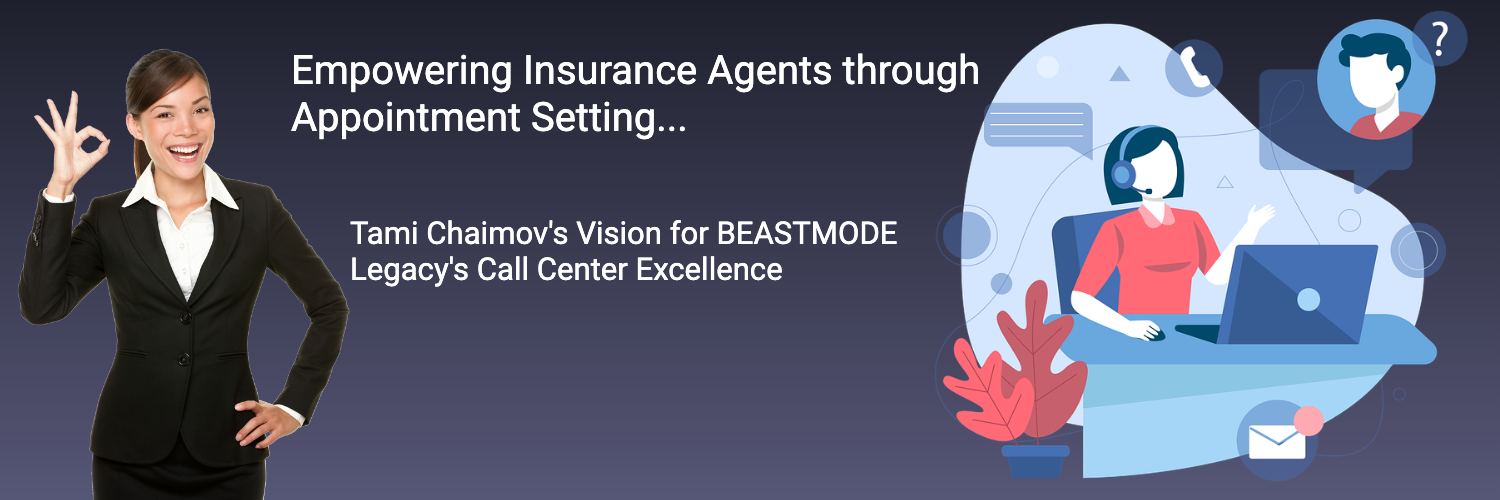 Empowering Insurance Agents through Appointment Setting...

Tami Chaimov's Vision for BEASTMODE Legacy's Call Center Excellence

?